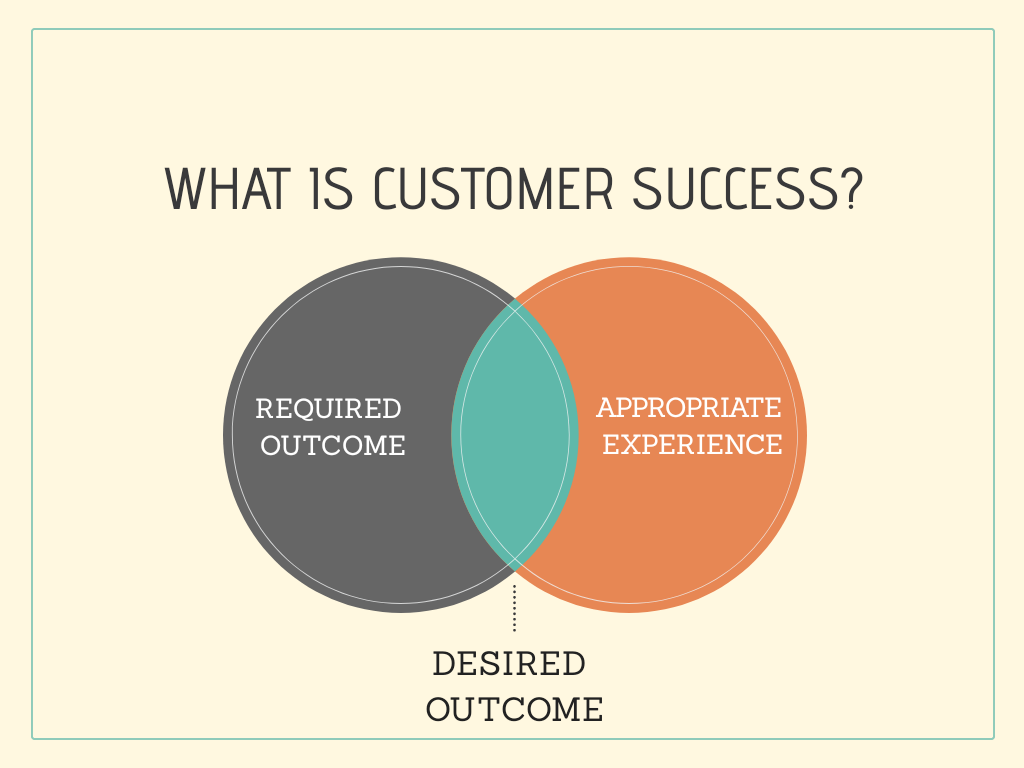 WHAT IS CUSTOMER SUCCESS?

REQUIRED OUTCOME

APPROPRIATE EXPERIENCE

DESIRED OUTCOME